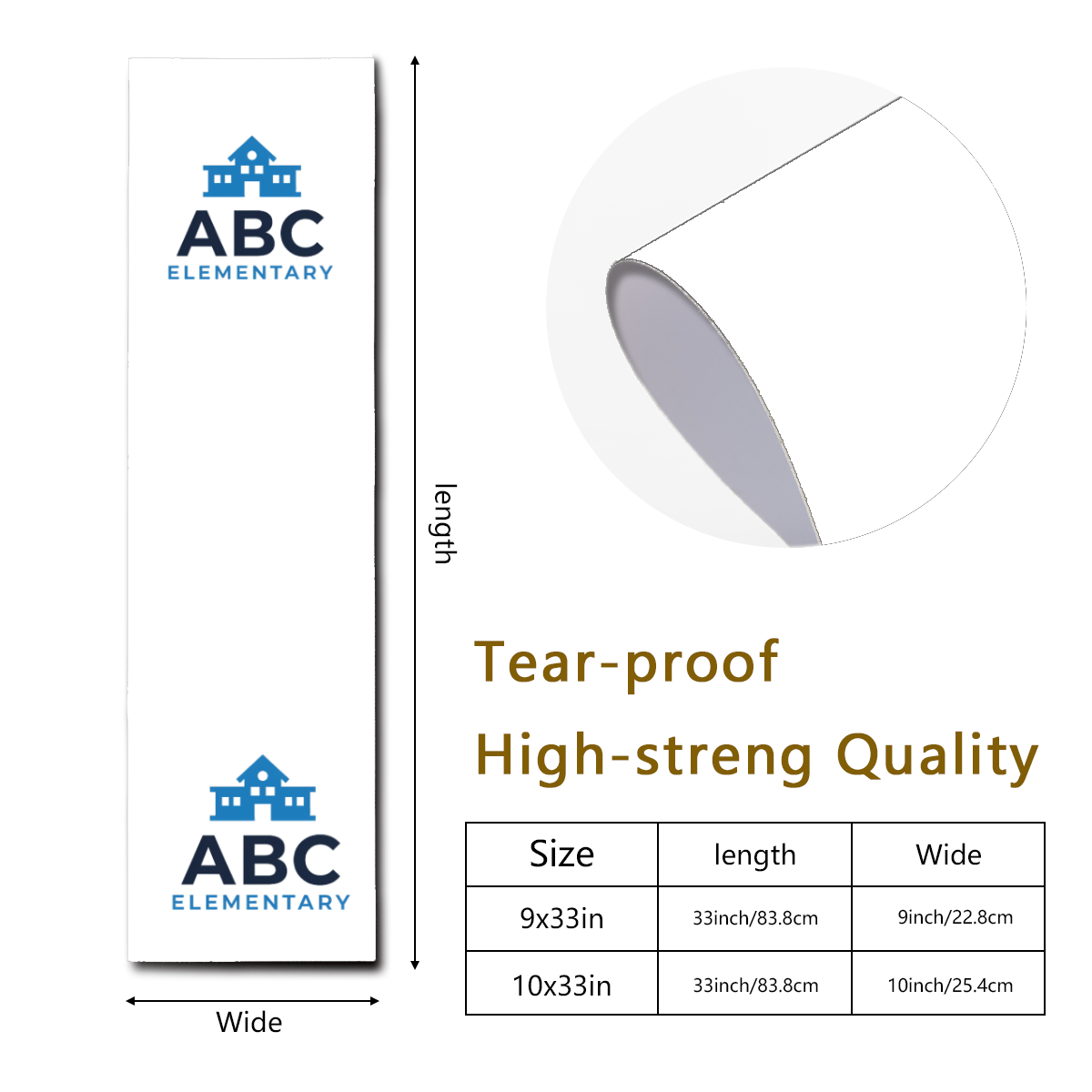 ABC
ELEMENTARY

ABC
ELEMENTARY

length

Wide

Tear-proof
High-streng Quality

| Size | length | Wide |
|---|---|---|
| 9x33in | 33inch/83.8cm | 9inch/22.8cm |
| 10x33in | 33inch/83.8cm | 10inch/25.4cm |